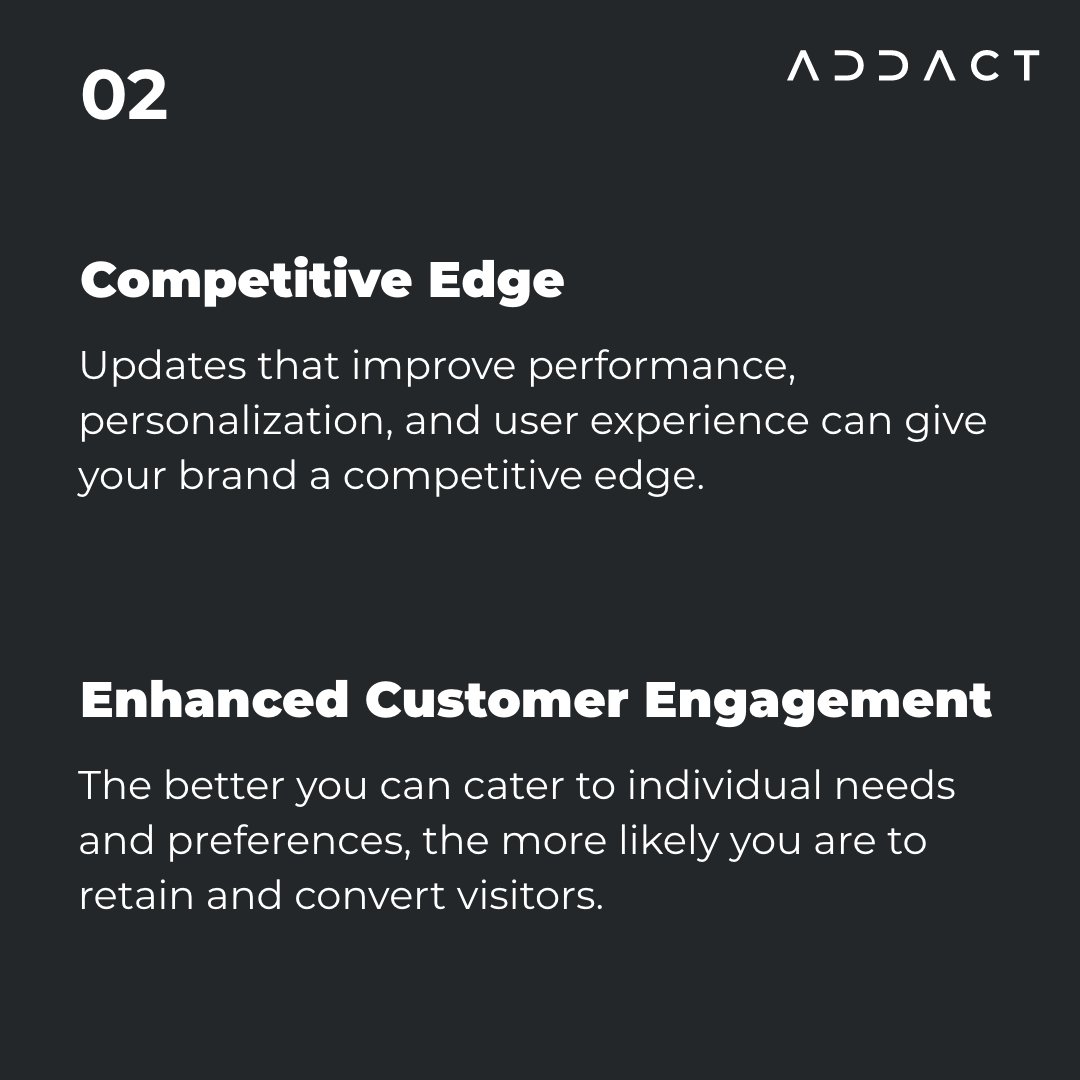 02

ADDACT

Competitive Edge

Updates that improve performance, personalization, and user experience can give your brand a competitive edge.

Enhanced Customer Engagement

The better you can cater to individual needs and preferences, the more likely you are to retain and convert visitors.